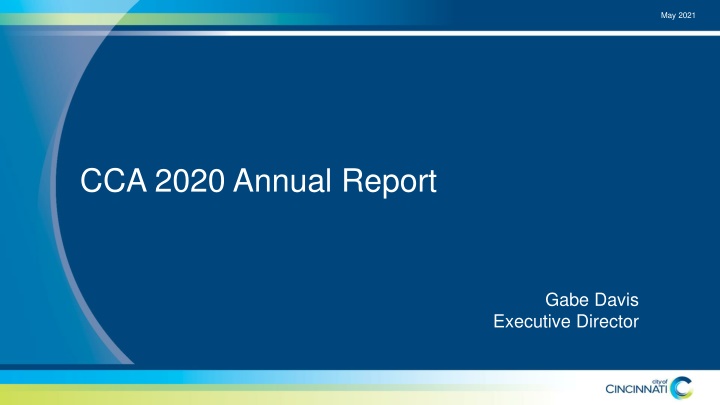 May 2021

CCA 2020 Annual Report

Gabe Davis
Executive Director

city of
CINCINNATI